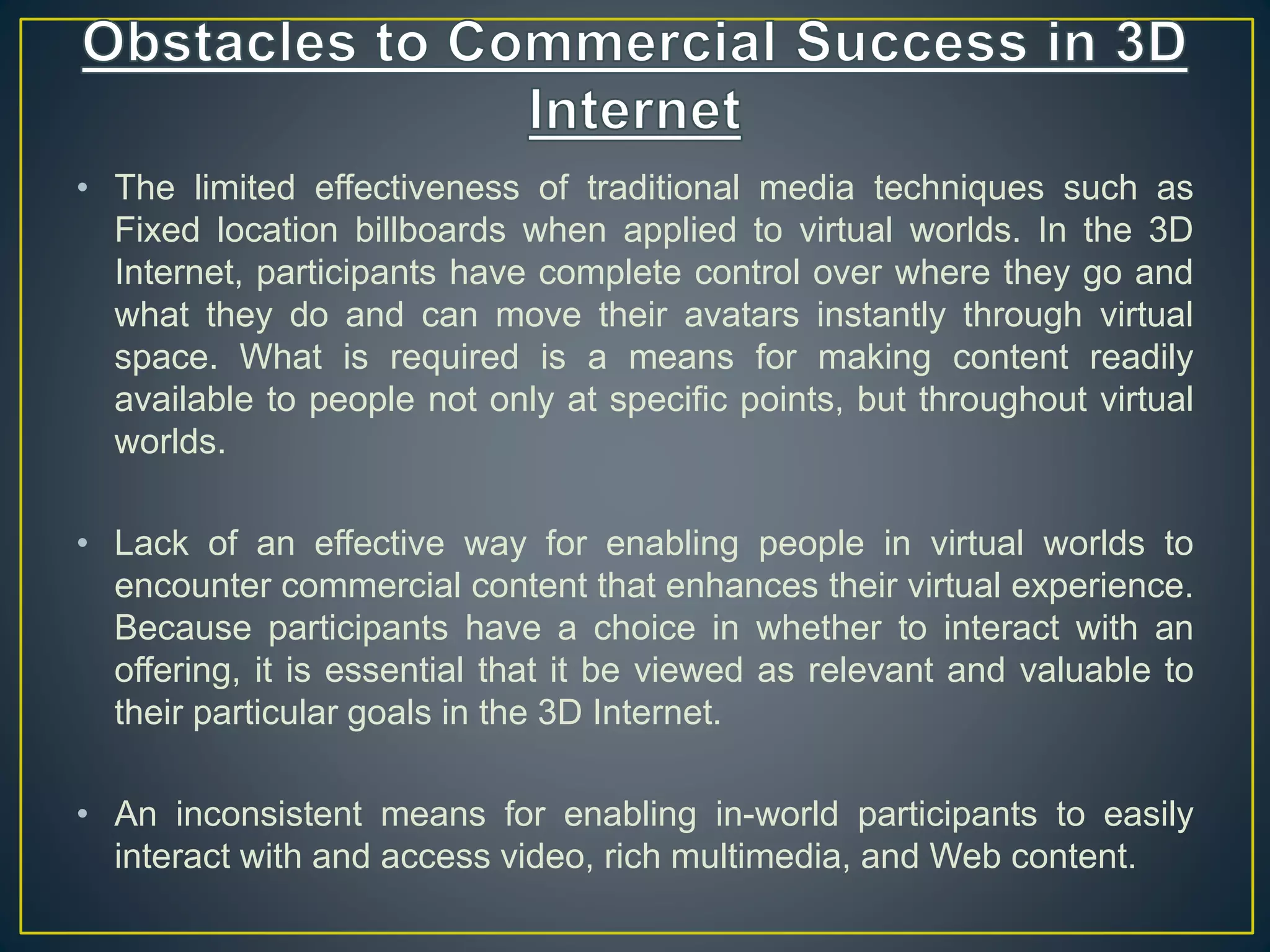 Obstacles to Commercial Success in 3D Internet

• The limited effectiveness of traditional media techniques such as Fixed location billboards when applied to virtual worlds. In the 3D Internet, participants have complete control over where they go and what they do and can move their avatars instantly through virtual space. What is required is a means for making content readily available to people not only at specific points, but throughout virtual worlds.

• Lack of an effective way for enabling people in virtual worlds to encounter commercial content that enhances their virtual experience. Because participants have a choice in whether to interact with an offering, it is essential that it be viewed as relevant and valuable to their particular goals in the 3D Internet.

• An inconsistent means for enabling in-world participants to easily interact with and access video, rich multimedia, and Web content.